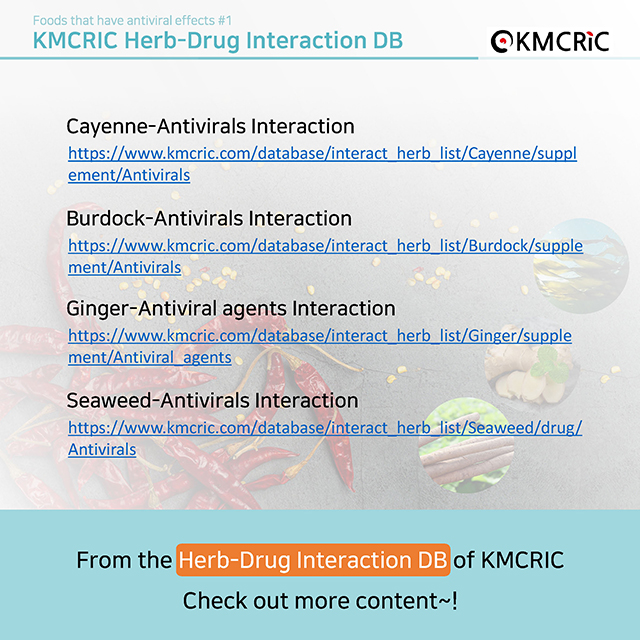 Foods that have antiviral effects #1
KMCRIC Herb-Drug Interaction DB

KMCRiC

Cayenne-Antivirals Interaction
https://www.kmcric.com/database/interact_herb_list/Cayenne/supplement/Antivirals

Burdock-Antivirals Interaction
https://www.kmcric.com/database/interact_herb_list/Burdock/supplement/Antivirals

Ginger-Antiviral agents Interaction
https://www.kmcric.com/database/interact_herb_list/Ginger/supplement/Antiviral_agents

Seaweed-Antivirals Interaction
https://www.kmcric.com/database/interact_herb_list/Seaweed/drug/Antivirals

From the Herb-Drug Interaction DB of KMCRIC
Check out more content~!